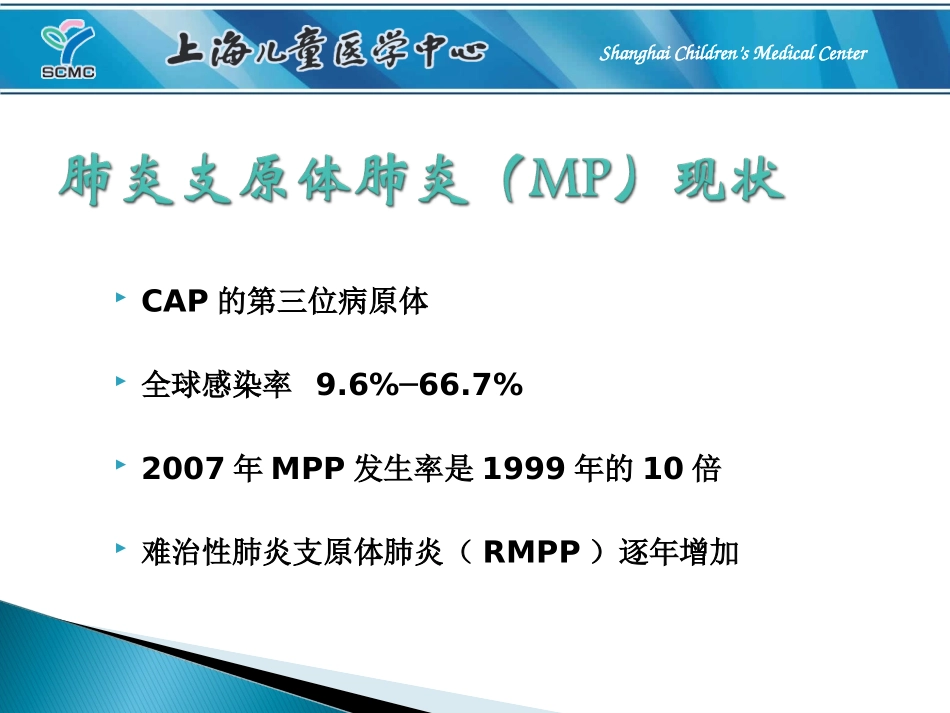 SCMC

上海儿童医学中心

Shanghai Children's Medical Center

肺炎支原体肺炎（MP）现状

CAP 的第三位病原体

全球感染率 9.6%–66.7%

2007 年 MPP 发生率是 1999 年的 10 倍

难治性肺炎支原体肺炎（ RMPP ）逐年增加